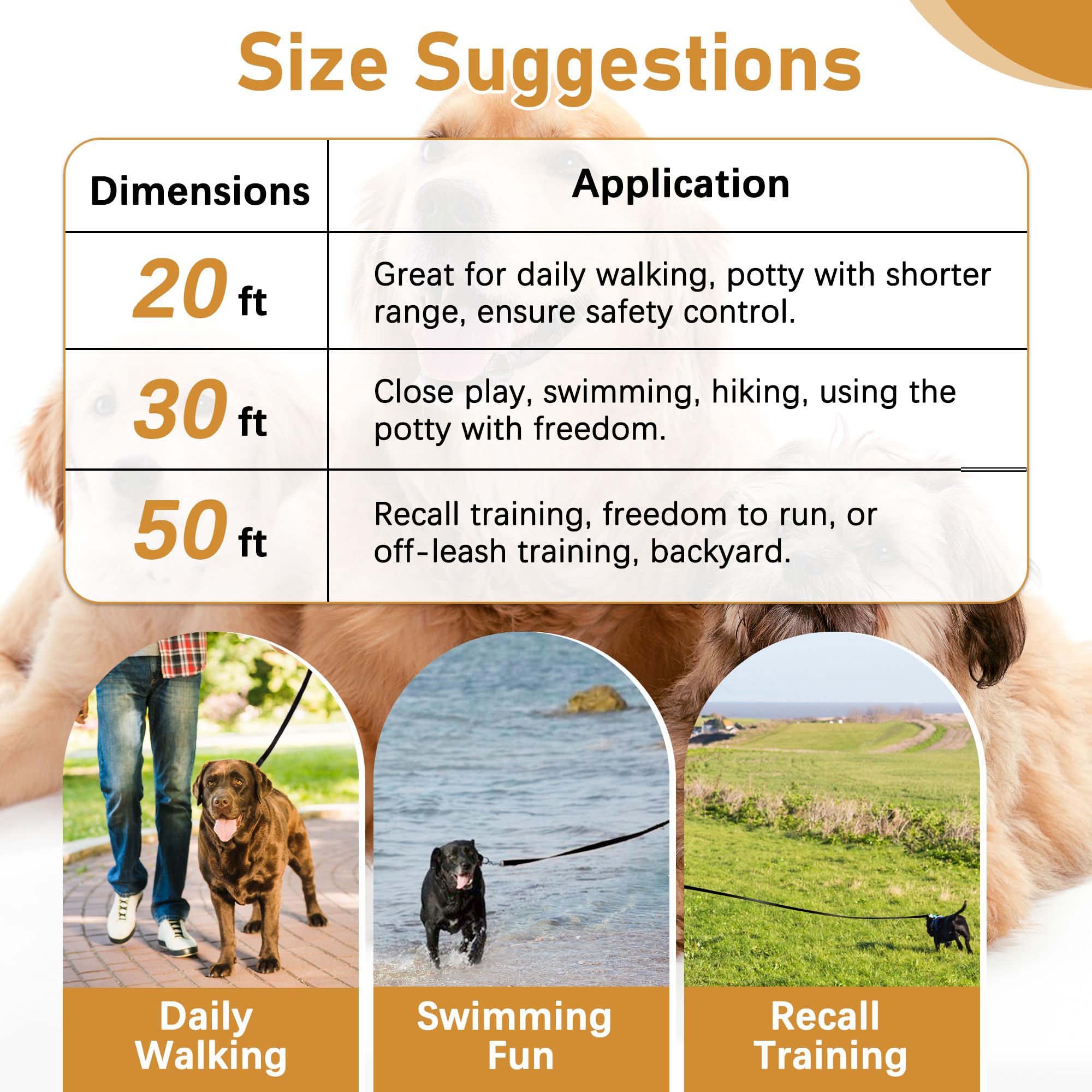 Size Suggestions

| Dimensions | Application |
|---|---|
| 20 ft | Great for daily walking, potty with shorter range, ensure safety control. |
| 30 ft | Close play, swimming, hiking, using the potty with freedom. |
| 50 ft | Recall training, freedom to run, or off-leash training, backyard. |

Daily Walking

Swimming Fun

Recall Training